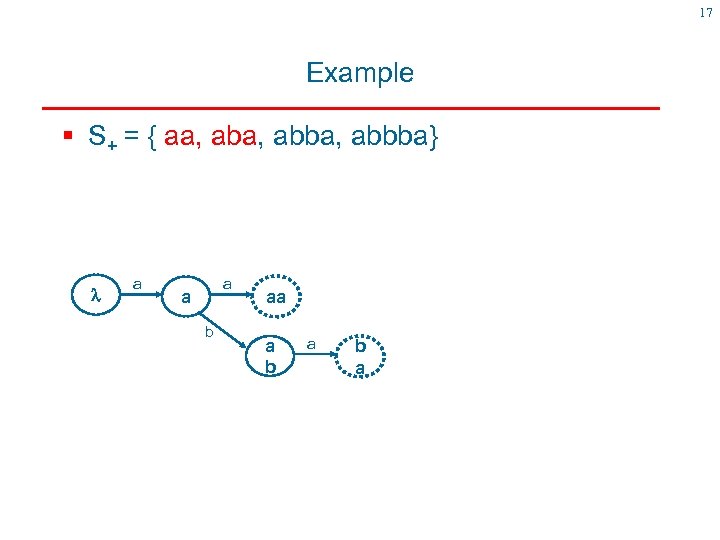 17

Example

▪ $S_+$ = { aa, aba, abba, abbba}

λ
a
a
a
aa
b
a
b
a
b
a